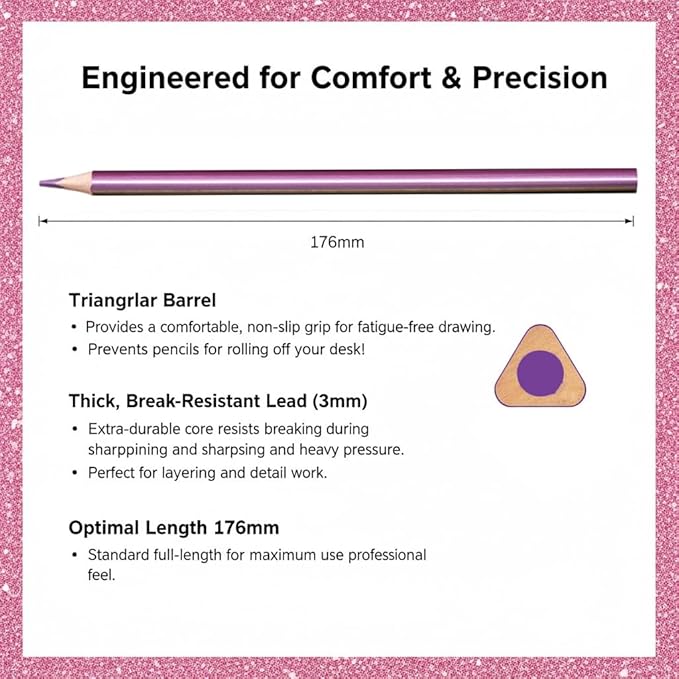 Engineered for Comfort & Precision

176mm

Triangrlar Barrel

• Provides a comfortable, non-slip grip for fatigue-free drawing.
• Prevents pencils for rolling off your desk!

Thick, Break-Resistant Lead (3mm)

• Extra-durable core resists breaking during sharppining and sharpsing and heavy pressure.
• Perfect for layering and detail work.

Optimal Length 176mm

• Standard full-length for maximum use professional feel.